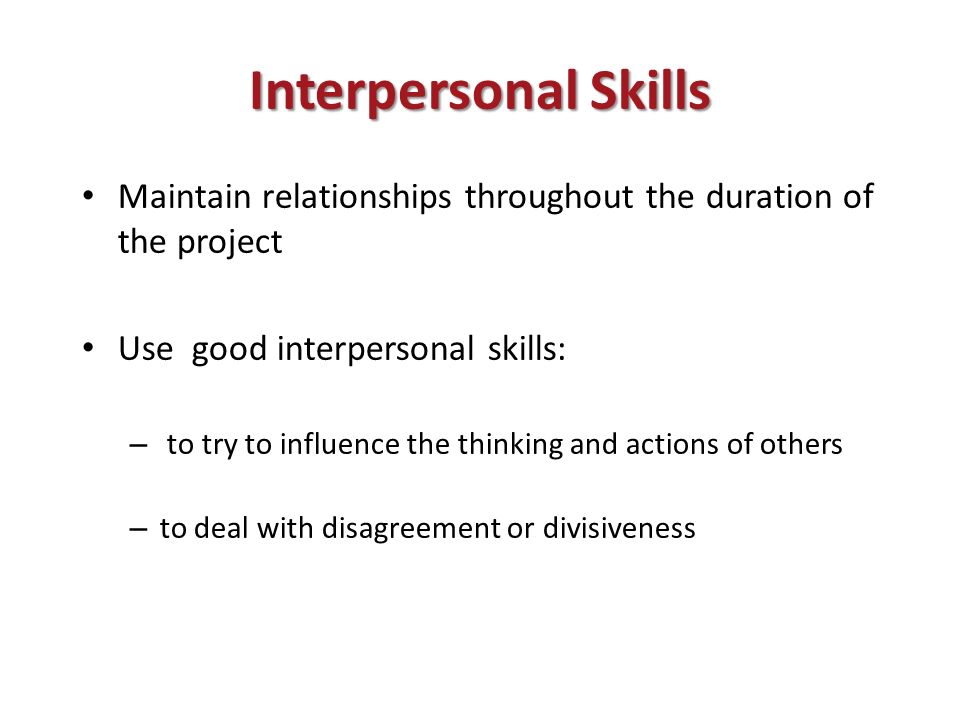 Interpersonal Skills

• Maintain relationships throughout the duration of the project

• Use good interpersonal skills:

– to try to influence the thinking and actions of others

– to deal with disagreement or divisiveness